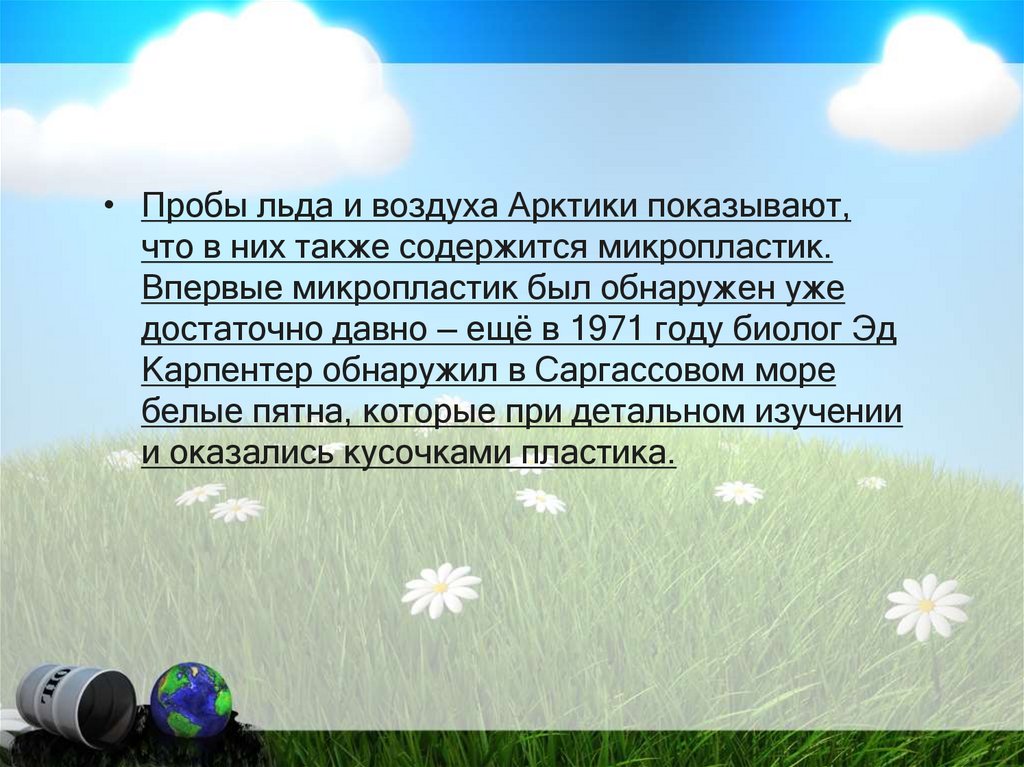 • Пробы льда и воздуха Арктики показывают, что в них также содержится микропластик. Впервые микропластик был обнаружен уже достаточно давно – ещё в 1971 году биолог Эд Карпентер обнаружил в Саргассовом море белые пятна, которые при детальном изучении и оказались кусочками пластика.